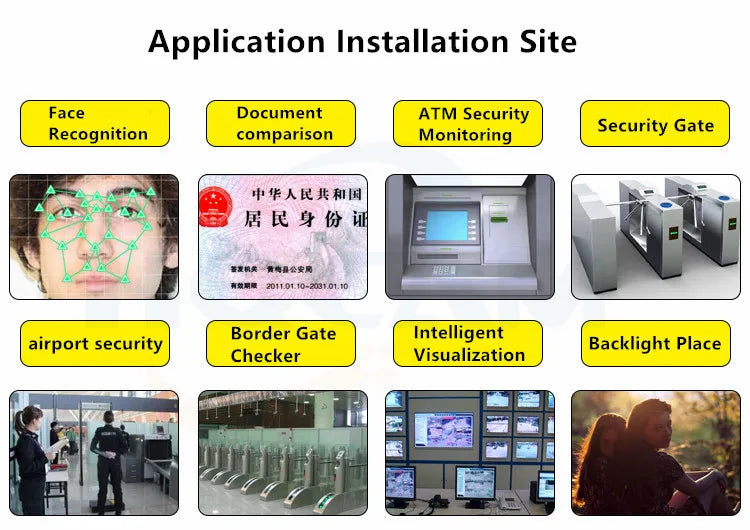 Application Installation Site

Face Recognition

Document comparison

ATM Security Monitoring

Security Gate

中华人民共和国
居民身份证
签发机关 黄梅县公安局
有效期限 2011.01.10-2031.01.10

airport security

Border Gate Checker

Intelligent Visualization

Backlight Place